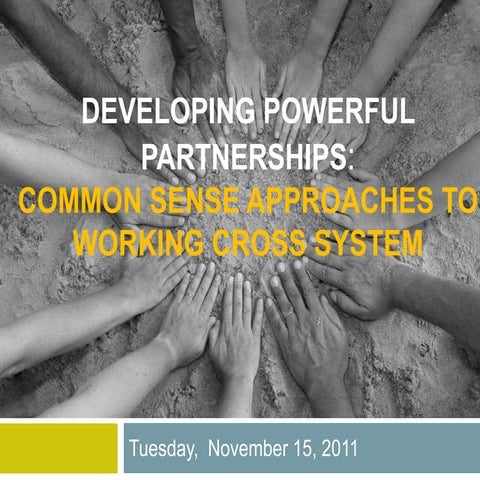 DEVELOPING POWERFUL PARTNERSHIPS:
COMMON SENSE APPROACHES TO WORKING CROSS SYSTEM

Tuesday,  November 15, 2011